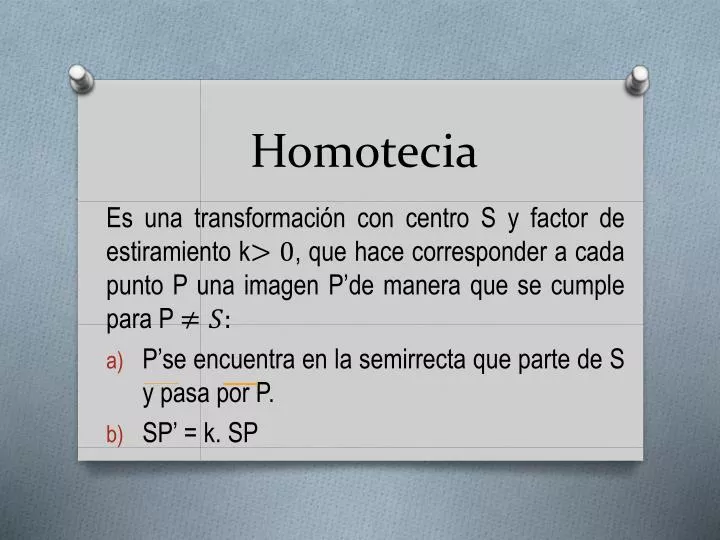 Homotecia

Es una transformación con centro S y factor de estiramiento k$> 0$, que hace corresponder a cada punto P una imagen P’de manera que se cumple para P $\neq S$:

a) P’se encuentra en la semirrecta que parte de S y pasa por P.

b) SP’ = k. SP